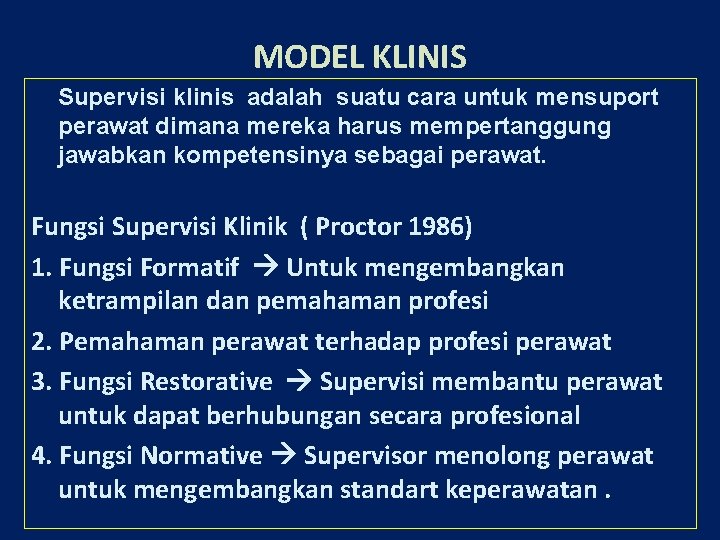 MODEL KLINIS

Supervisi klinis adalah suatu cara untuk mensuport perawat dimana mereka harus mempertanggung jawabkan kompetensinya sebagai perawat.

Fungsi Supervisi Klinik ( Proctor 1986)

1. Fungsi Formatif → Untuk mengembangkan ketrampilan dan pemahaman profesi

2. Pemahaman perawat terhadap profesi perawat

3. Fungsi Restorative → Supervisi membantu perawat untuk dapat berhubungan secara profesional

4. Fungsi Normative → Supervisor menolong perawat untuk mengembangkan standart keperawatan .